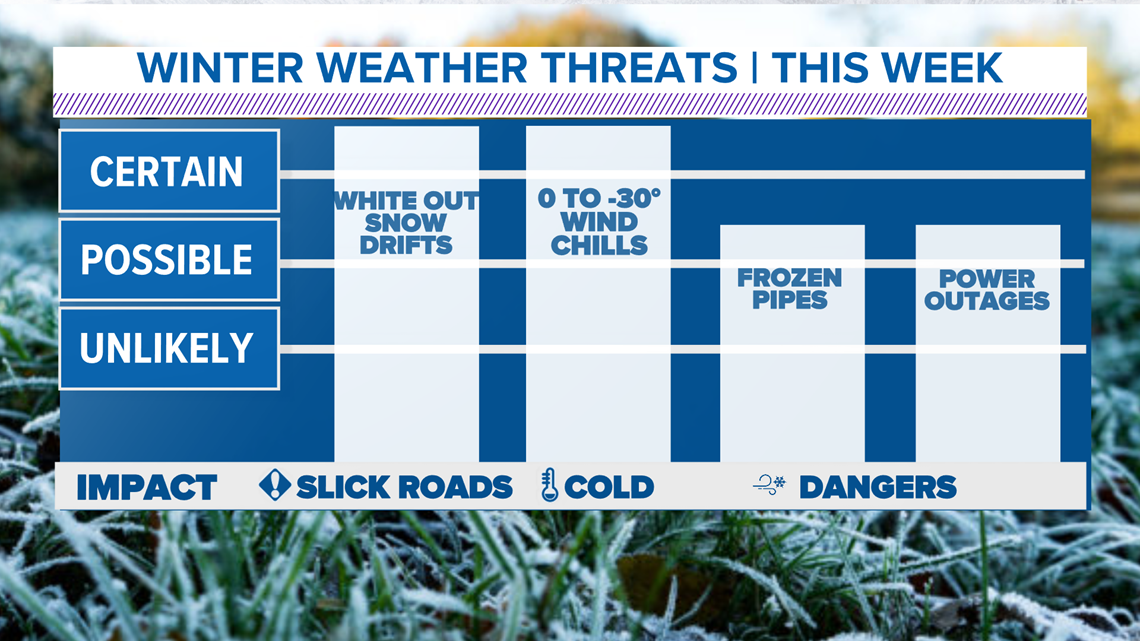 WINTER WEATHER THREATS | THIS WEEK

CERTAIN

POSSIBLE

UNLIKELY

WHITE OUT SNOW DRIFTS

0 TO -30° WIND CHILLS

FROZEN PIPES

POWER OUTAGES

IMPACT

SLICK ROADS

COLD

DANGERS